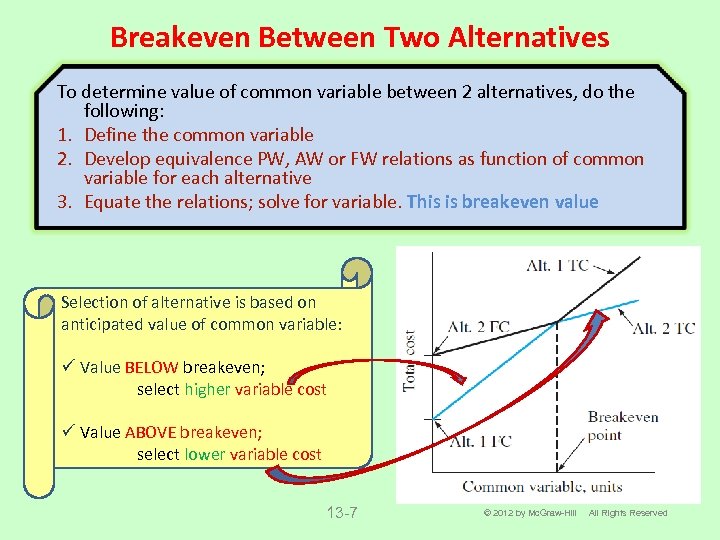 Breakeven Between Two Alternatives

To determine value of common variable between 2 alternatives, do the following:
1. Define the common variable
2. Develop equivalence PW, AW or FW relations as function of common variable for each alternative
3. Equate the relations; solve for variable. This is breakeven value

Selection of alternative is based on anticipated value of common variable:

✓ Value BELOW breakeven;
select higher variable cost

✓ Value ABOVE breakeven;
select lower variable cost

Alt. 1 TC
Alt. 2 FC
Alt. 2 TC
Total cost
Alt. 1 FC
Breakeven point
Common variable, units

13-7

© 2012 by McGraw-Hill All Rights Reserved